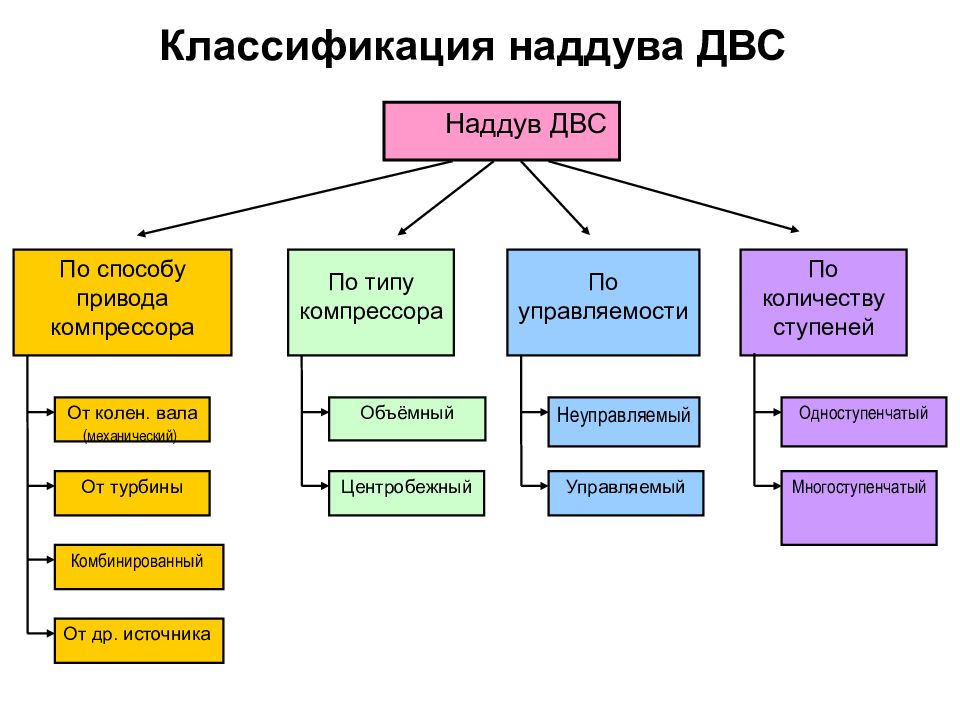 Классификация наддува ДВС

Наддув ДВС

По способу привода компрессора

От колен. вала (механический)

От турбины

Комбинированный

От др. источника

По типу компрессора

Объёмный

Центробежный

По управляемости

Неуправляемый

Управляемый

По количеству ступеней

Одноступенчатый

Многоступенчатый